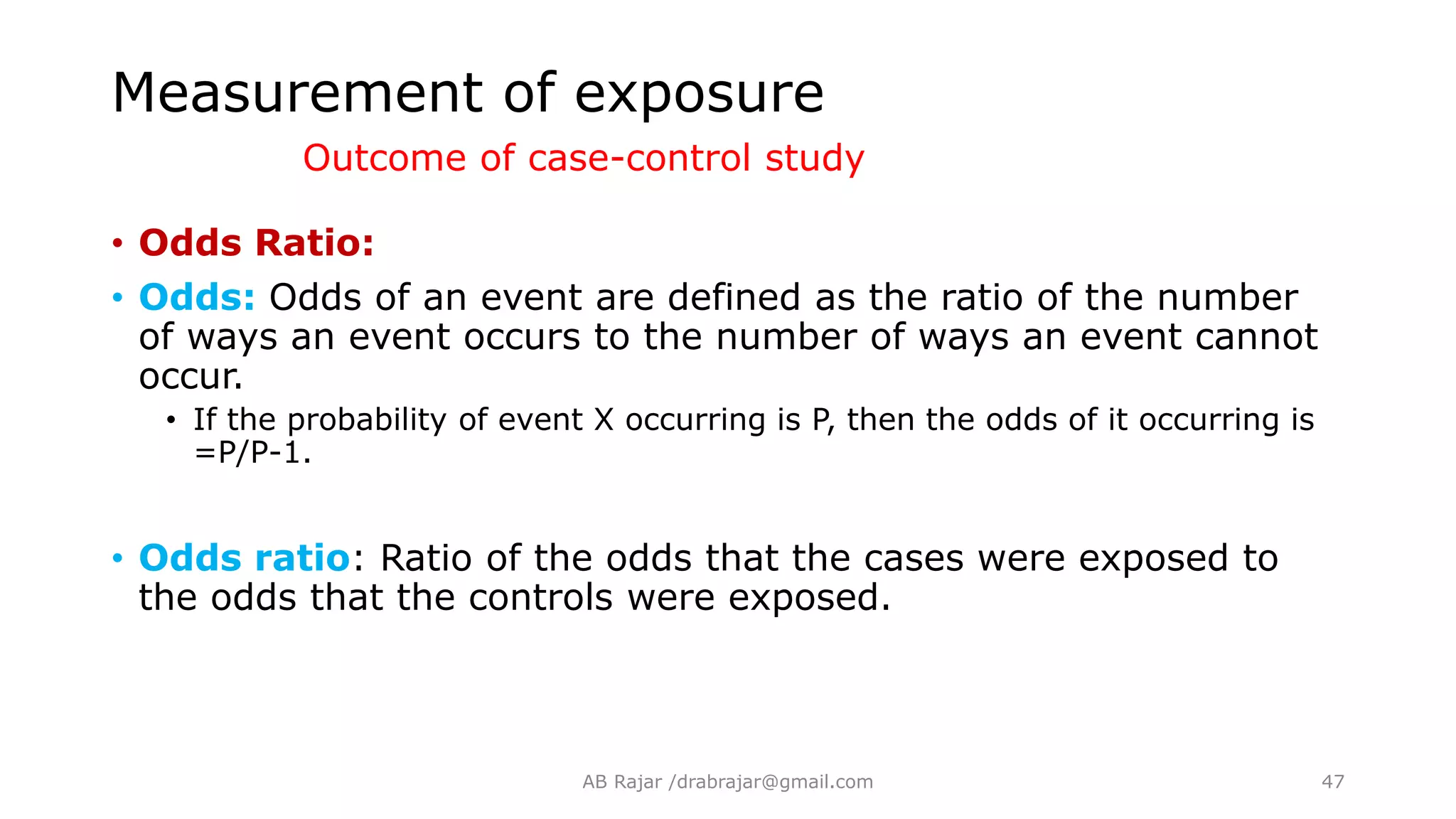 Measurement of exposure

Outcome of case-control study

• Odds Ratio:

• Odds: Odds of an event are defined as the ratio of the number of ways an event occurs to the number of ways an event cannot occur.

• If the probability of event X occurring is P, then the odds of it occurring is =P/P-1.

• Odds ratio: Ratio of the odds that the cases were exposed to the odds that the controls were exposed.

AB Rajar /drabrajar@gmail.com

47